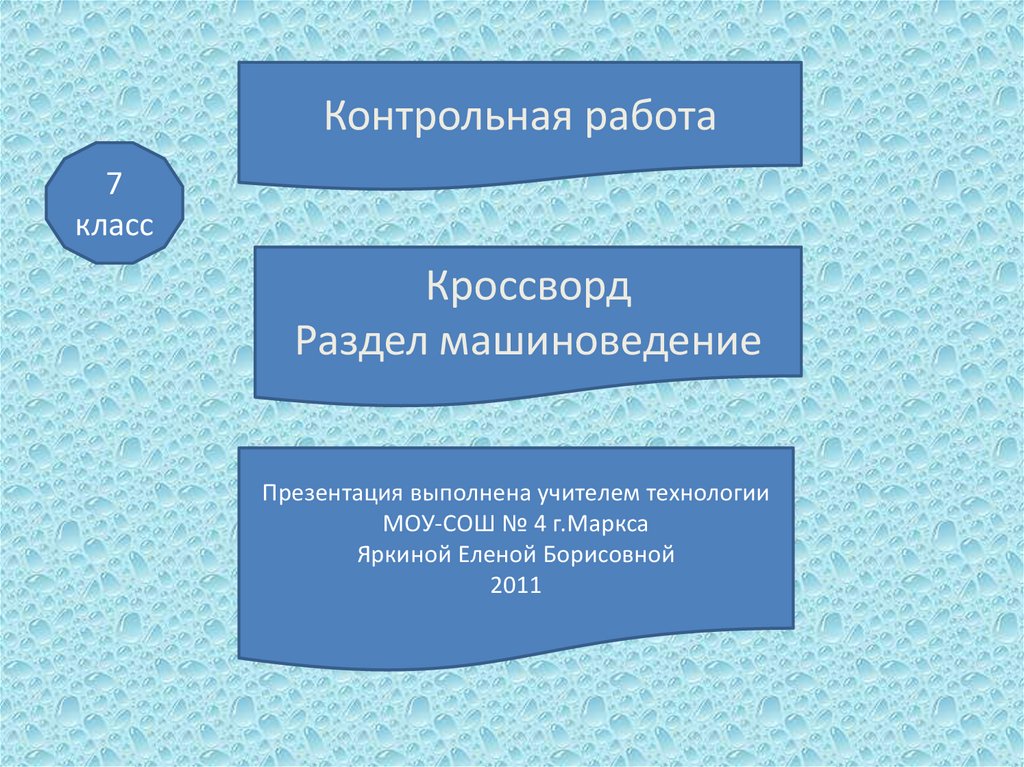 Контрольная работа

7 класс

Кроссворд
Раздел машиноведение

Презентация выполнена учителем технологии
МОУ-СОШ № 4 г.Маркса
Яркиной Еленой Борисовной
2011